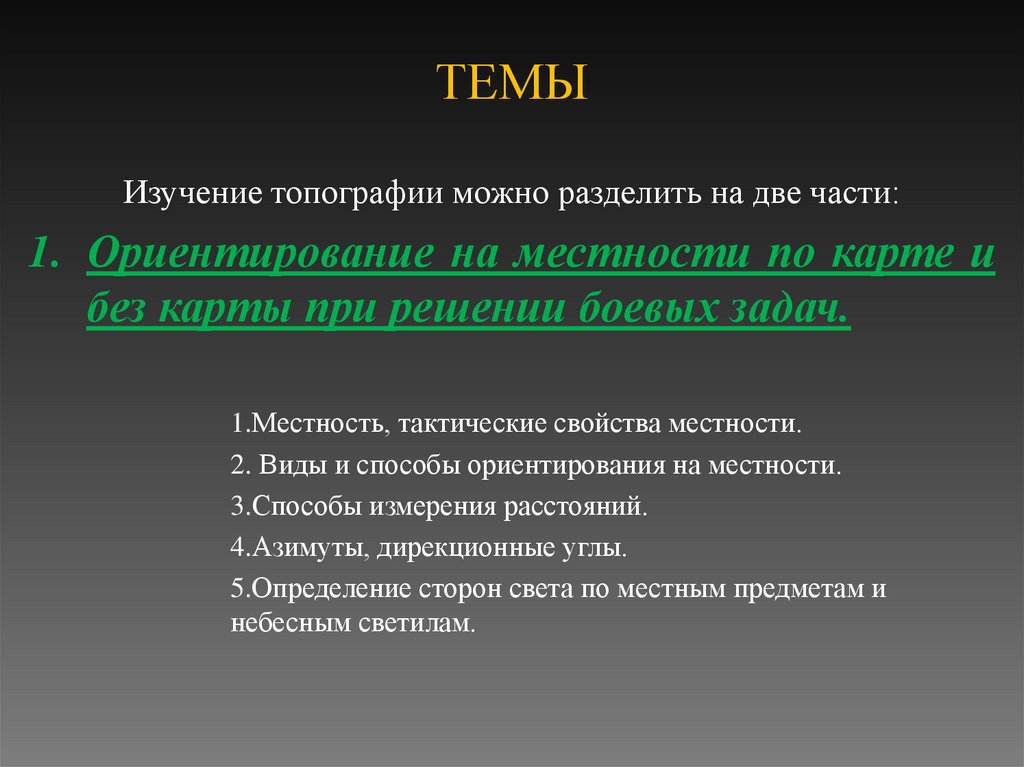 ТЕМЫ

Изучение топографии можно разделить на две части:

1. Ориентирование на местности по карте и без карты при решении боевых задач.

1.Местность, тактические свойства местности.

2. Виды и способы ориентирования на местности.

3.Способы измерения расстояний.

4.Азимуты, дирекционные углы.

5.Определение сторон света по местным предметам и небесным светилам.